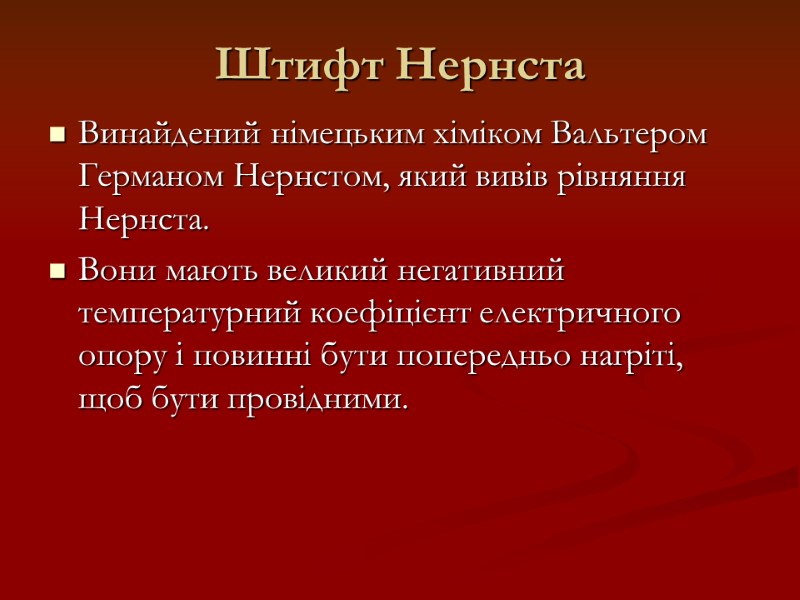 Штифт Нернста

Винайдений німецьким хіміком Вальтером Германом Нернстом, який вивів рівняння Нернста.

Вони мають великий негативний температурний коефіцієнт електричного опору і повинні бути попередньо нагріті, щоб бути провідними.